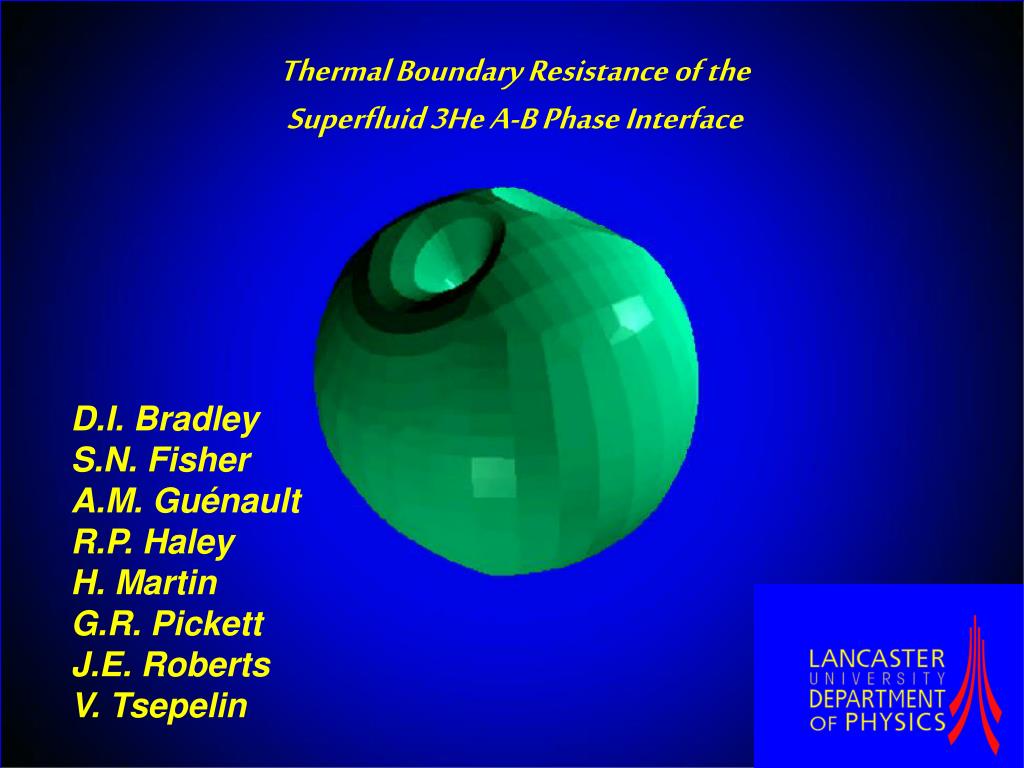 Thermal Boundary Resistance of the Superfluid 3He A-B Phase Interface

D.I. Bradley
S.N. Fisher
A.M. Guénault
R.P. Haley
H. Martin
G.R. Pickett
J.E. Roberts
V. Tsepelin

LANCASTER
UNIVERSITY
DEPARTMENT
OF PHYSICS